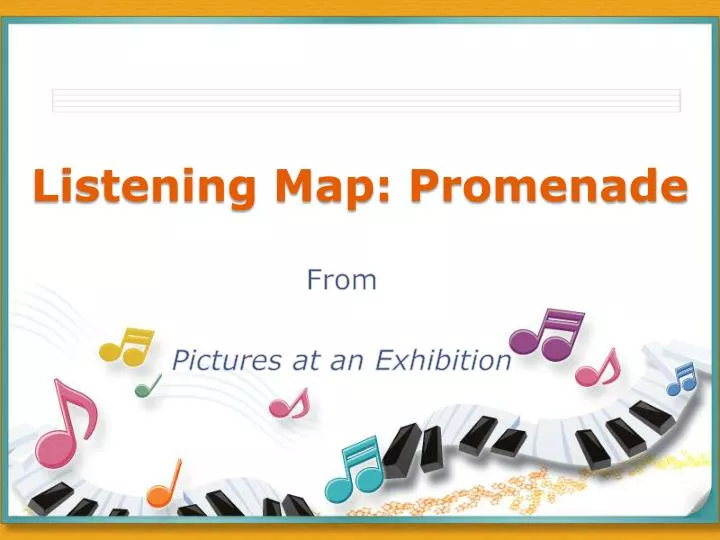 Listening Map: Promenade

From

Pictures at an Exhibition